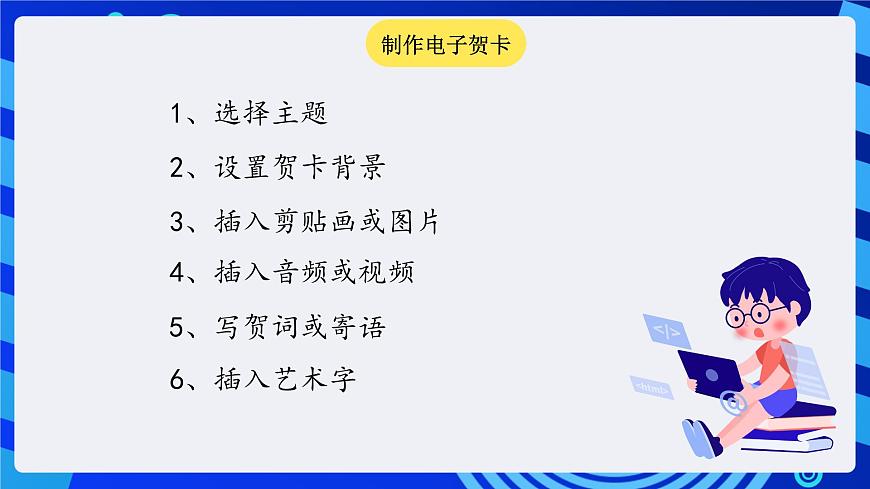 制作电子贺卡

1、选择主题

2、设置贺卡背景

3、插入剪贴画或图片

4、插入音频或视频

5、写贺词或寄语

6、插入艺术字

</>

<html>